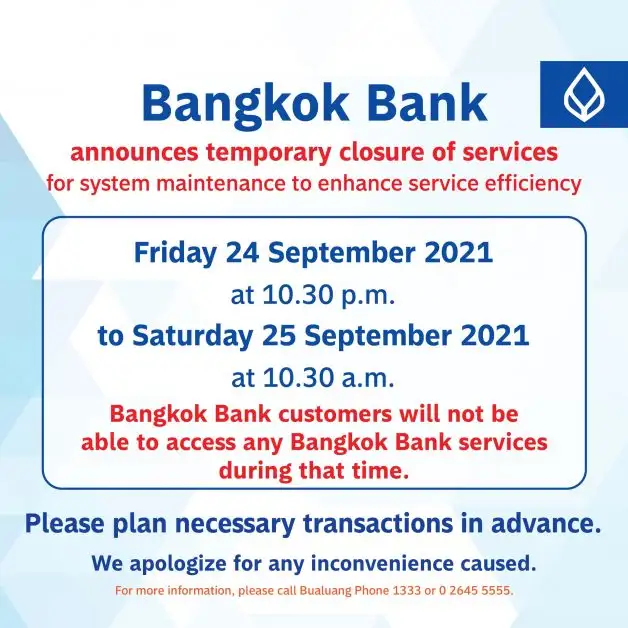 Bangkok Bank

announces temporary closure of services

for system maintenance to enhance service efficiency

Friday 24 September 2021

at 10.30 p.m.

to Saturday 25 September 2021

at 10.30 a.m.

Bangkok Bank customers will not be able to access any Bangkok Bank services during that time.

Please plan necessary transactions in advance.

We apologize for any inconvenience caused.

For more information, please call Bualuang Phone 1333 or 0 2645 5555.